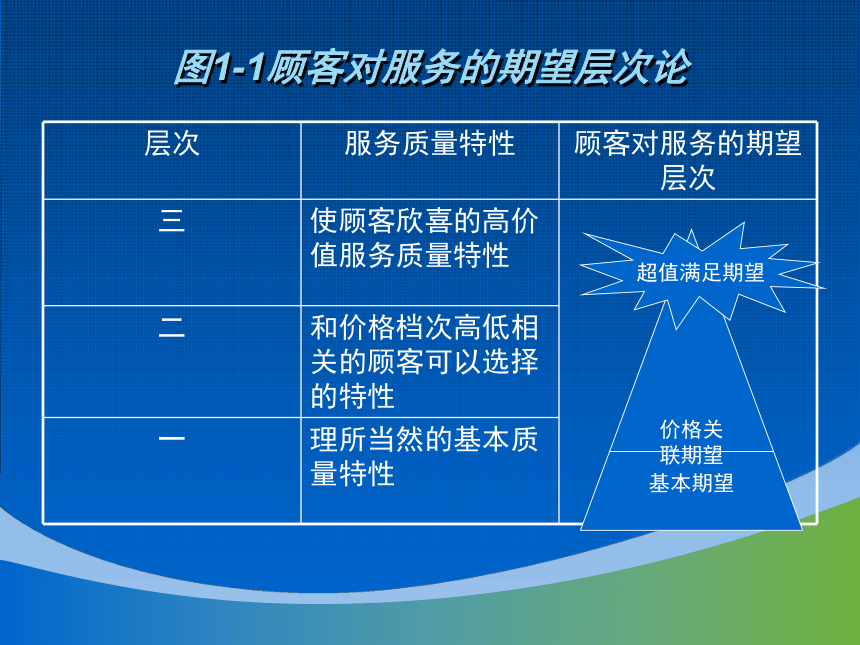 图1-1顾客对服务的期望层次论

| 层次 | 服务质量特性 | 顾客对服务的期望层次 |
|---|---|---|
| 三 | 使顾客欣喜的高价值服务质量特性 | 超值满足期望 |
| 二 | 和价格档次高低相关的顾客可以选择的特性 | 价格关联期望 |
| 一 | 理所当然的基本质量特性 | 基本期望 |